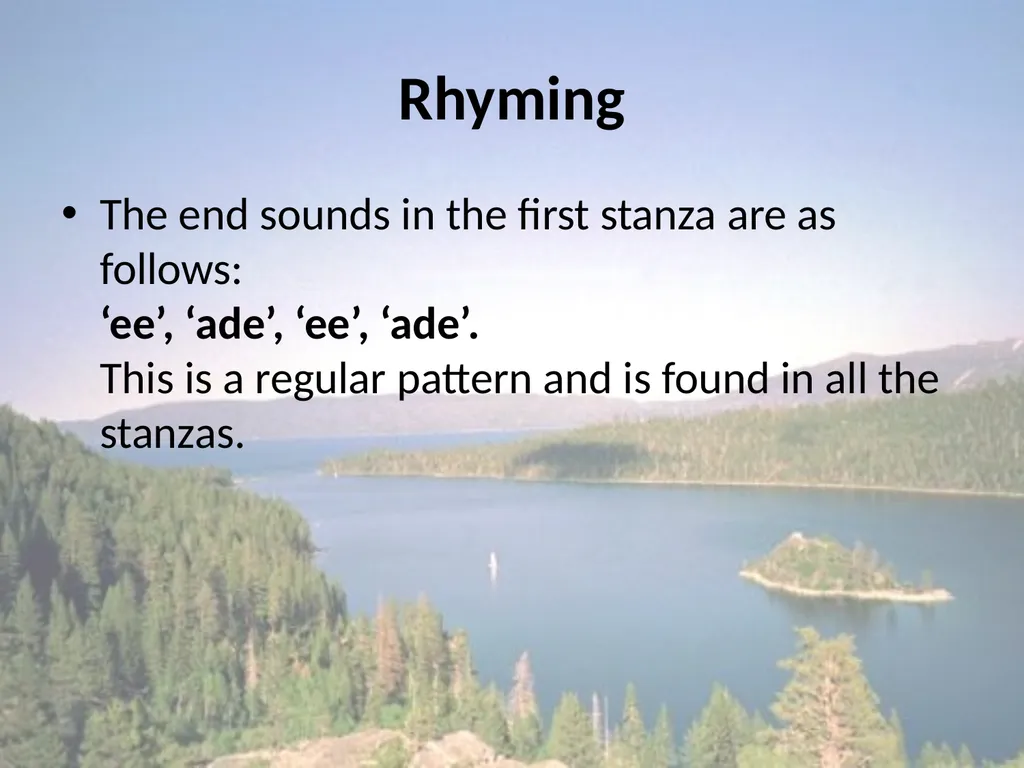 Rhyming

• The end sounds in the first stanza are as follows:
‘ee’, ‘ade’, ‘ee’, ‘ade’.
This is a regular pattern and is found in all the stanzas.